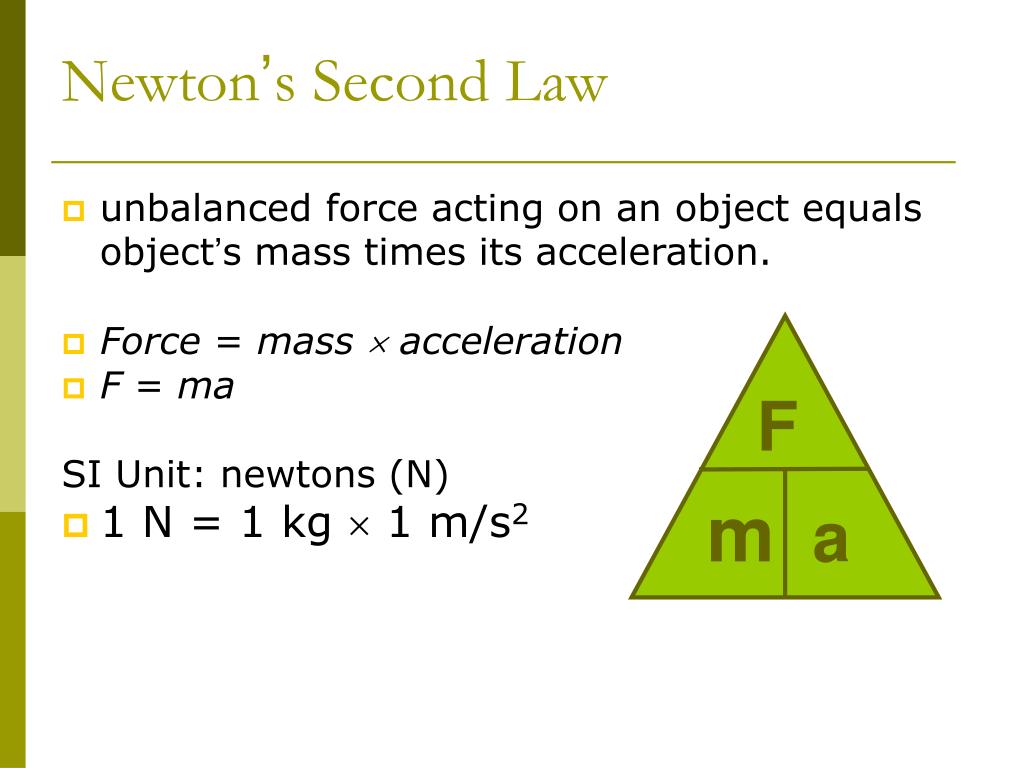 Newton's Second Law

unbalanced force acting on an object equals object's mass times its acceleration.

Force = mass $\times$ acceleration

F = ma

SI Unit: newtons (N)

1 N = 1 kg $\times$ 1 m/s$^2$

F

m

a